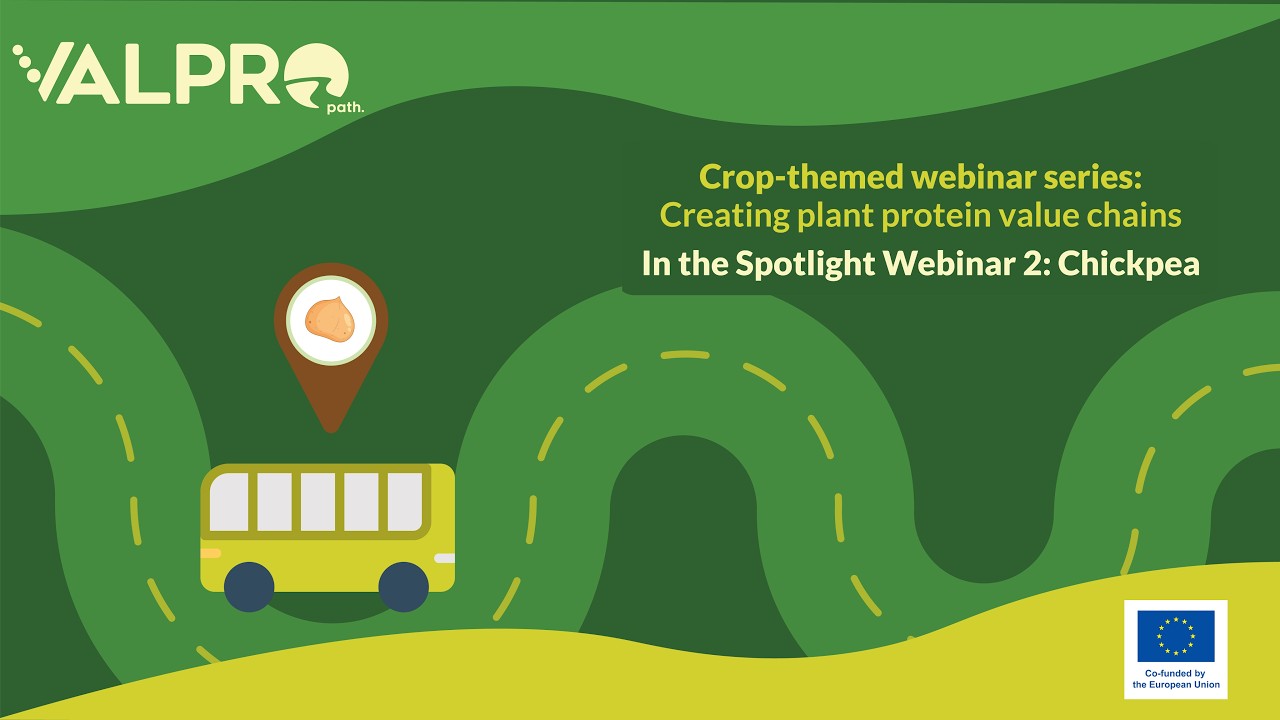 VALPRO path.

Crop-themed webinar series:
Creating plant protein value chains
In the Spotlight Webinar 2: Chickpea

Co-funded by the European Union